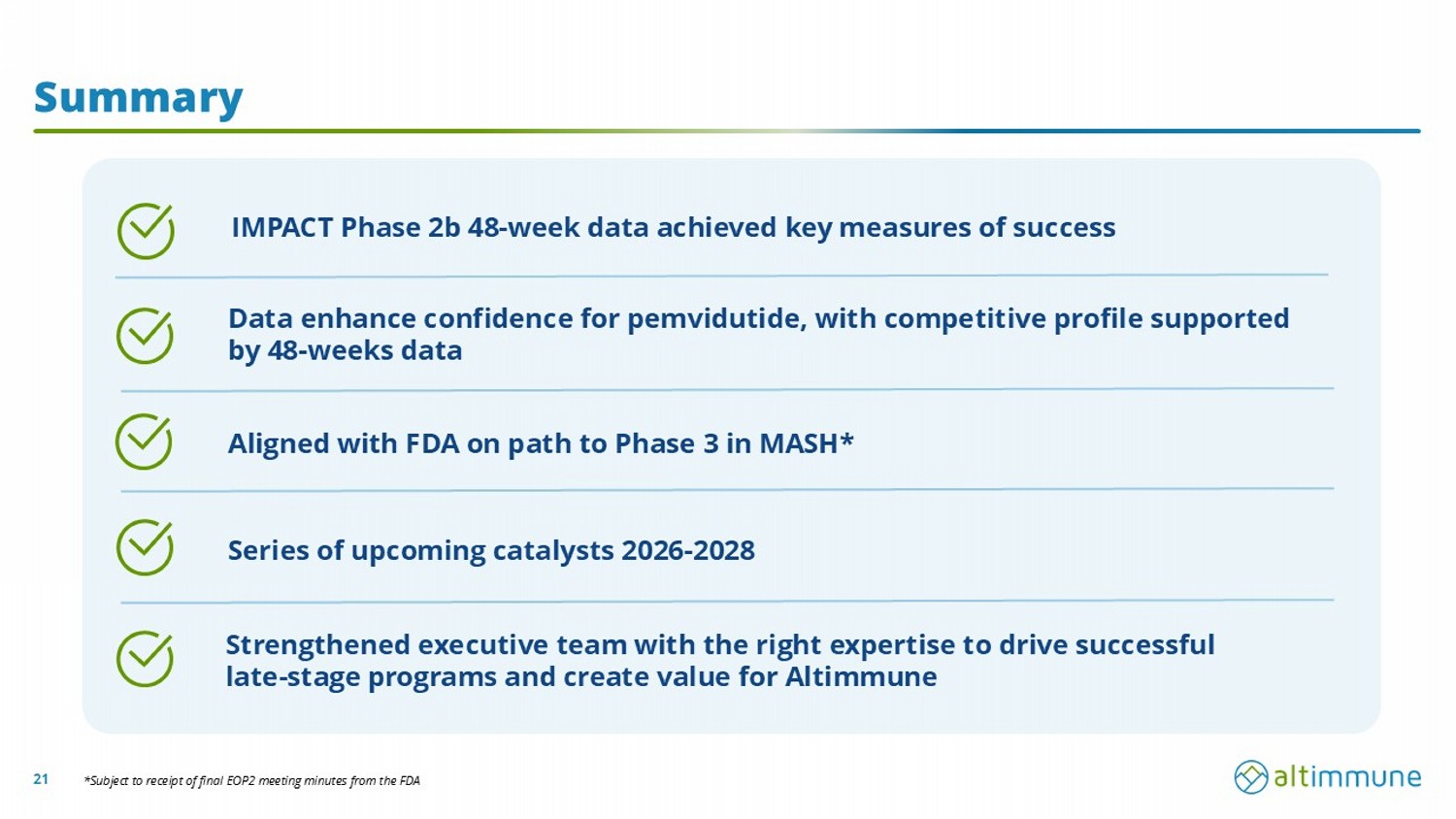 Summary

IMPACT Phase 2b 48-week data achieved key measures of success

Data enhance confidence for pemvidutide, with competitive profile supported by 48-weeks data

Aligned with FDA on path to Phase 3 in MASH*

Series of upcoming catalysts 2026-2028

Strengthened executive team with the right expertise to drive successful late-stage programs and create value for Altimmune

21

*Subject to receipt of final EOP2 meeting minutes from the FDA

altimmune